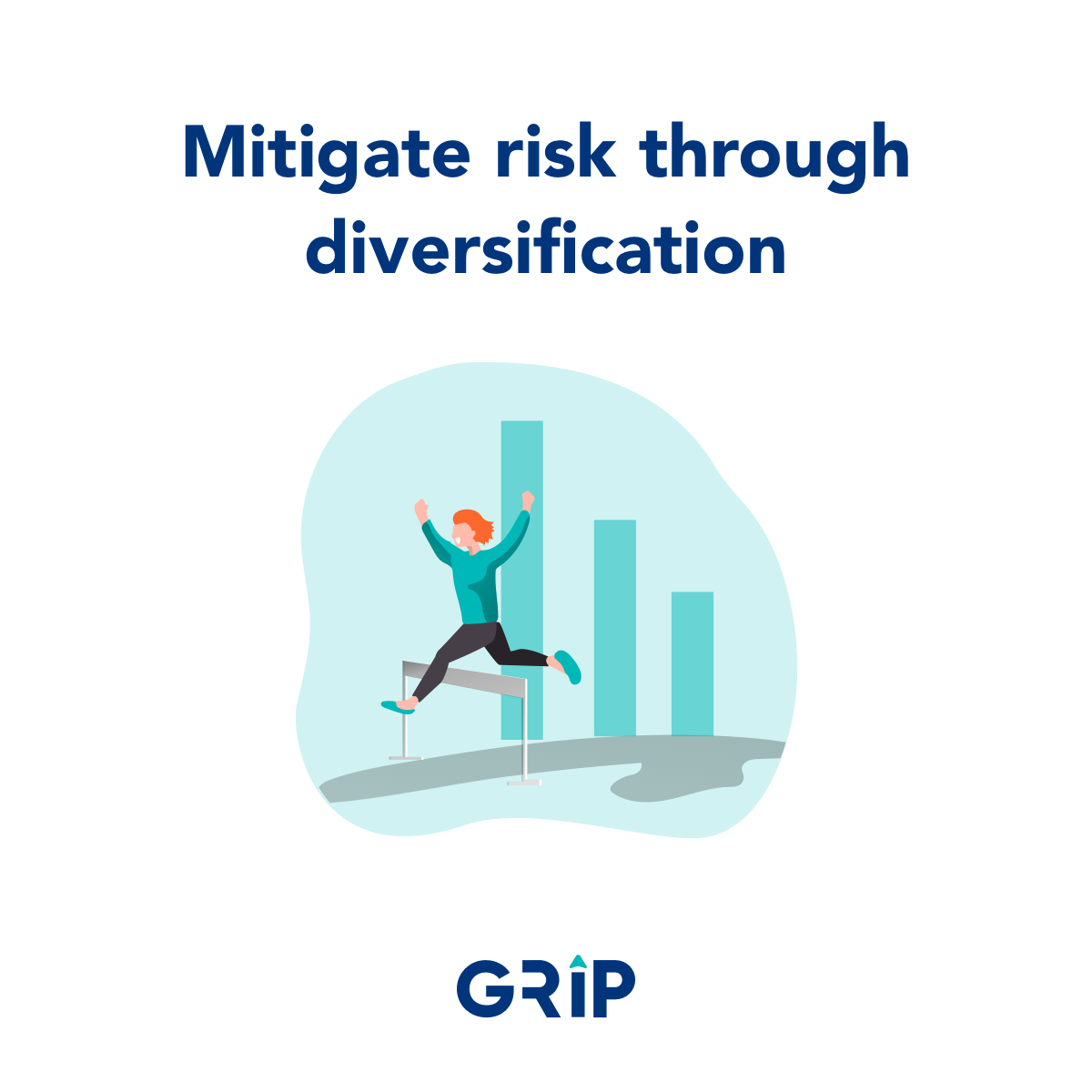 Mitigate risk through diversification

GRIP